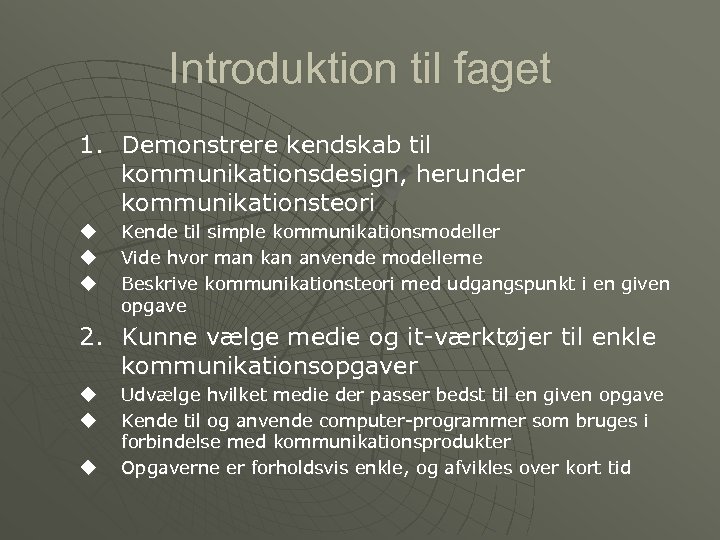 Introduktion til faget

1. Demonstrere kendskab til kommunikationsdesign, herunder kommunikationsteori

◆ Kende til simple kommunikationsmodeller
◆ Vide hvor man kan anvende modellerne
◆ Beskrive kommunikationsteori med udgangspunkt i en given opgave

2. Kunne vælge medie og it-værktøjer til enkle kommunikationsopgaver

◆ Udvælge hvilket medie der passer bedst til en given opgave
◆ Kende til og anvende computer-programmer som bruges i forbindelse med kommunikationsprodukter
◆ Opgaverne er forholdsvis enkle, og afvikles over kort tid